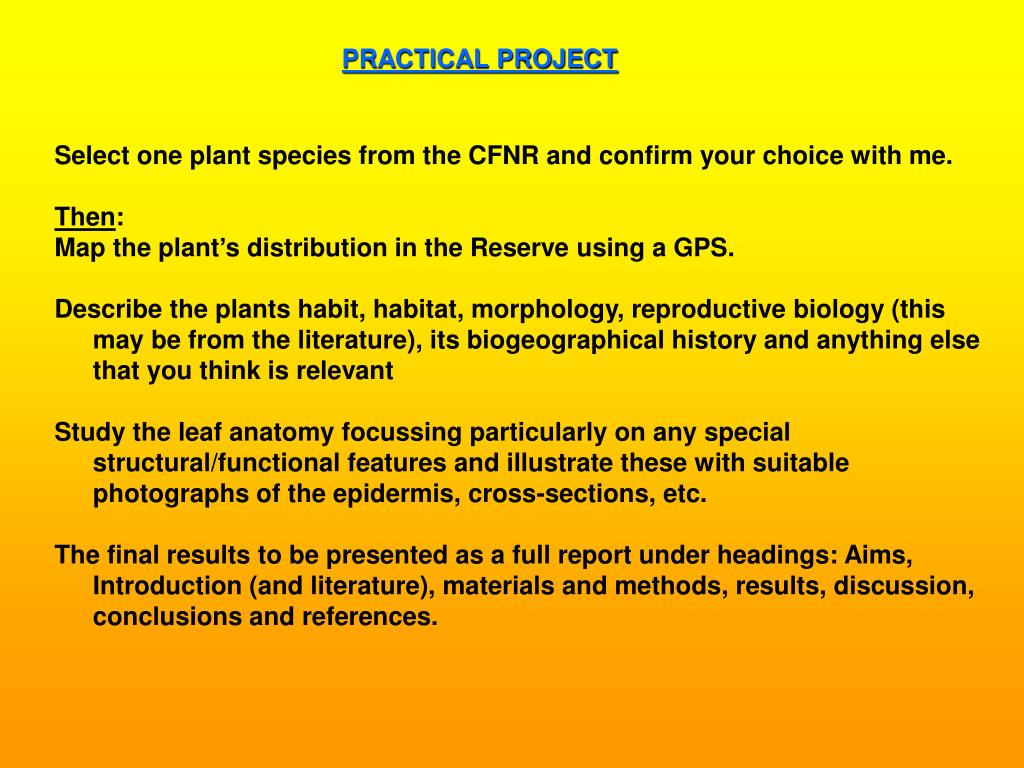 PRACTICAL PROJECT

Select one plant species from the CFNR and confirm your choice with me.

Then:
Map the plant’s distribution in the Reserve using a GPS.

Describe the plants habit, habitat, morphology, reproductive biology (this may be from the literature), its biogeographical history and anything else that you think is relevant

Study the leaf anatomy focussing particularly on any special structural/functional features and illustrate these with suitable photographs of the epidermis, cross-sections, etc.

The final results to be presented as a full report under headings: Aims, Introduction (and literature), materials and methods, results, discussion, conclusions and references.